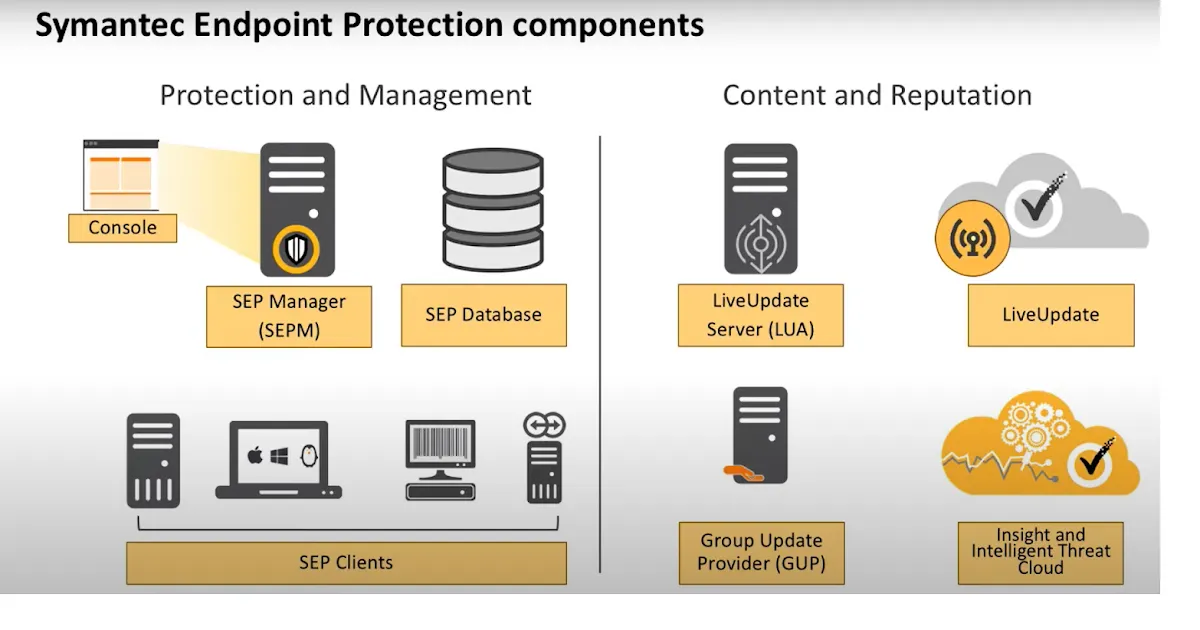 Symantec Endpoint Protection components

Protection and Management

Console

SEP Manager (SEPM)

SEP Database

SEP Clients

Content and Reputation

LiveUpdate Server (LUA)

LiveUpdate

Group Update Provider (GUP)

Insight and Intelligent Threat Cloud